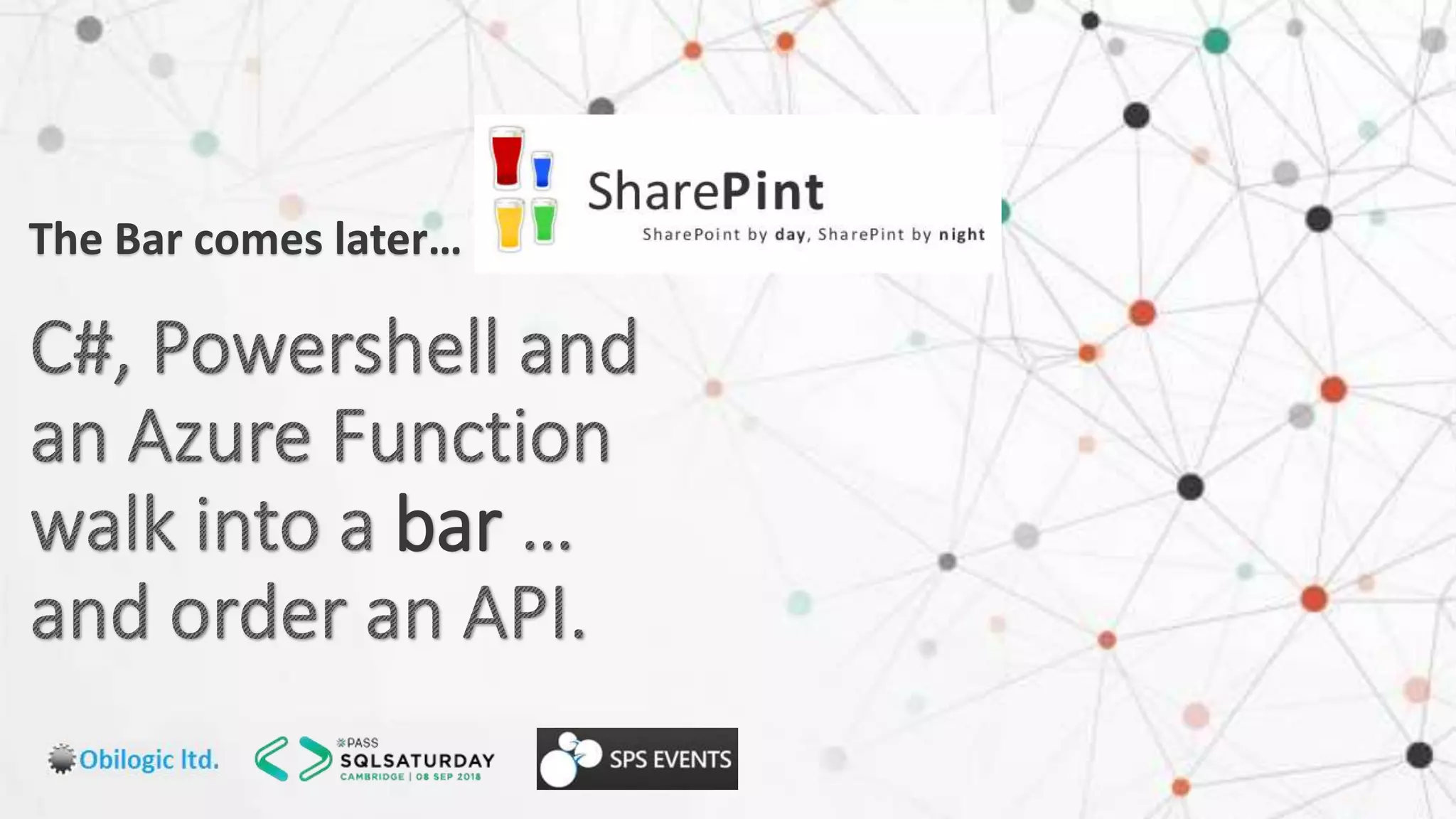 The Bar comes later...

SharePint
SharePoint by day, SharePint by night

C#, Powershell and an Azure Function walk into a bar ... and order an API.

Obilogic ltd.

PASS
SQLSATURDAY
CAMBRIDGE | 08 SEP 2018

SPS EVENTS